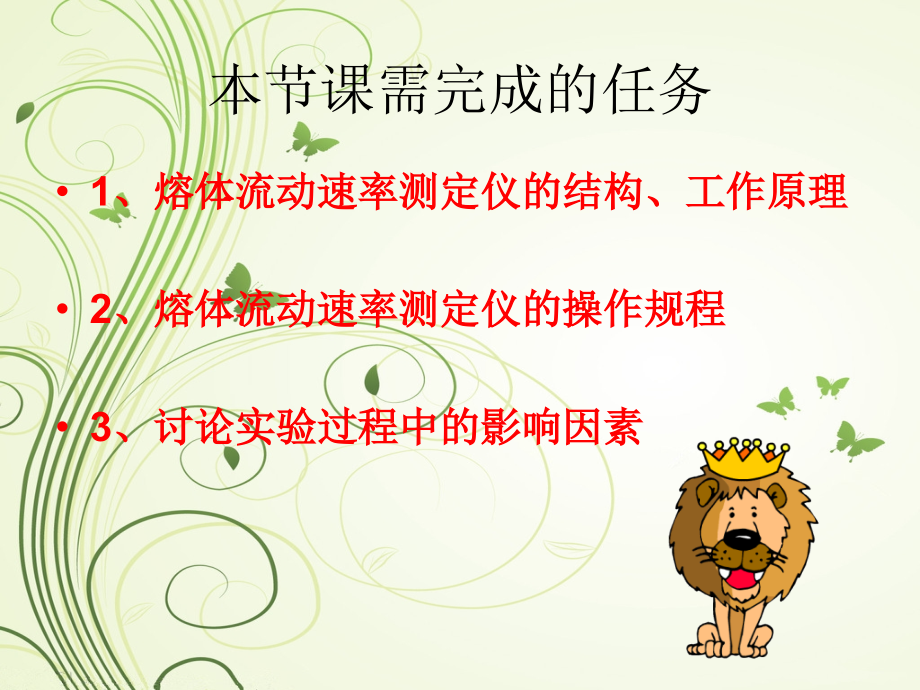 本节课需完成的任务

• 1、熔体流动速率测定仪的结构、工作原理

• 2、熔体流动速率测定仪的操作规程

• 3、讨论实验过程中的影响因素